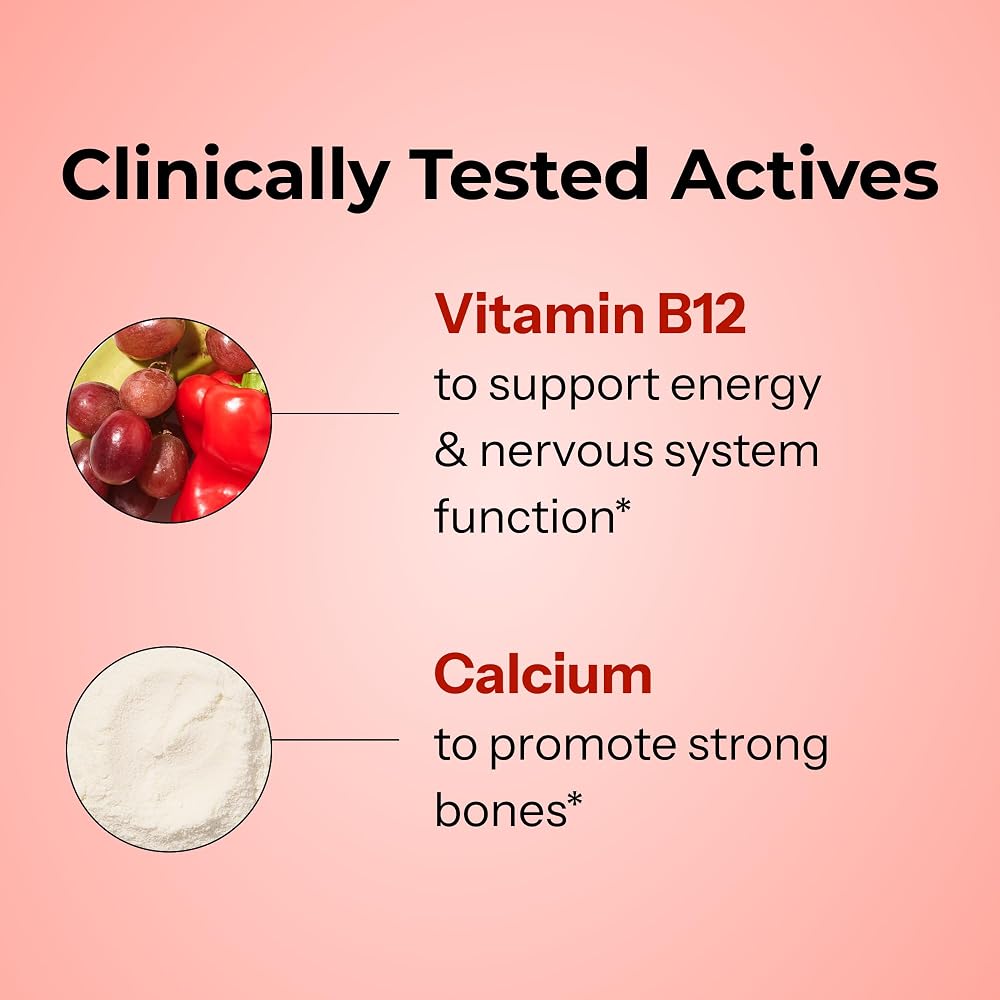 Clinically Tested Actives

Vitamin B12

to support energy & nervous system function*

Calcium

to promote strong bones*